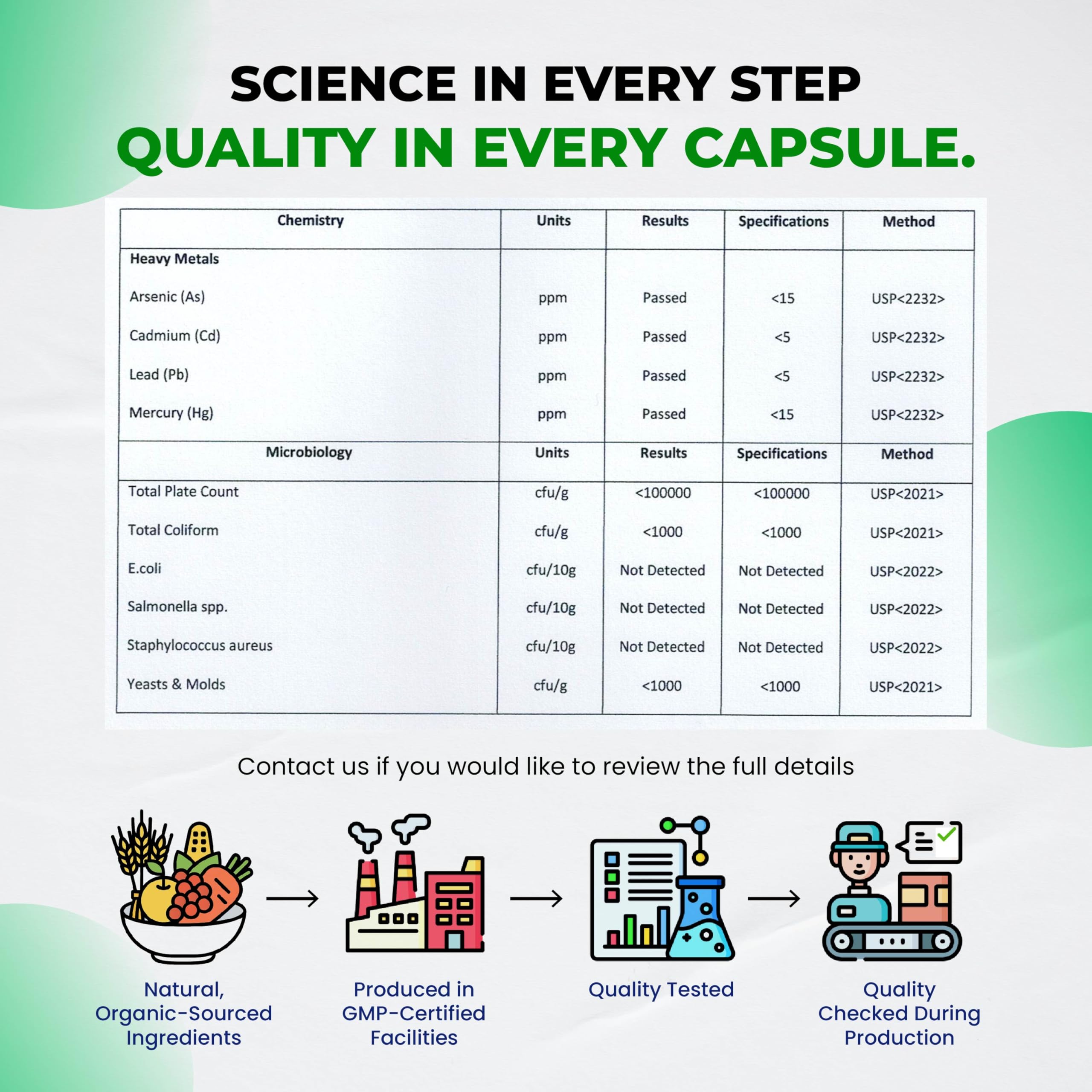 SCIENCE IN EVERY STEP
QUALITY IN EVERY CAPSULE.

| Chemistry | Units | Results | Specifications | Method |
|---|---|---|---|---|
| Heavy Metals | | | | |
| Arsenic (As) | ppm | Passed | <15 | USP<2232> |
| Cadmium (Cd) | ppm | Passed | <5 | USP<2232> |
| Lead (Pb) | ppm | Passed | <5 | USP<2232> |
| Mercury (Hg) | ppm | Passed | <15 | USP<2232> |
| Microbiology | Units | Results | Specifications | Method |
| Total Plate Count | cfu/g | <100000 | <100000 | USP<2021> |
| Total Coliform | cfu/g | <1000 | <1000 | USP<2021> |
| E.coli | cfu/10g | Not Detected | Not Detected | USP<2022> |
| Salmonella spp. | cfu/10g | Not Detected | Not Detected | USP<2022> |
| Staphylococcus aureus | cfu/10g | Not Detected | Not Detected | USP<2022> |
| Yeasts & Molds | cfu/g | <1000 | <1000 | USP<2021> |

Contact us if you would like to review the full details

Natural, Organic-Sourced Ingredients

Produced in GMP-Certified Facilities

Quality Tested

Quality Checked During Production